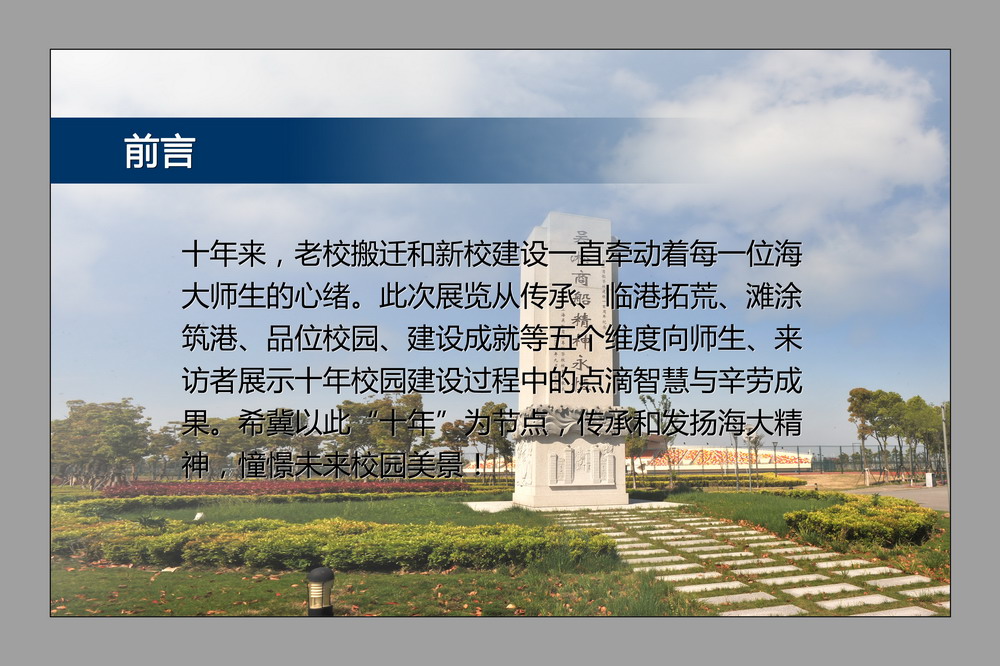 前言

十年来，老校搬迁和新校建设一直牵动着每一位海大师生的心绪。此次展览从传承、临港拓荒、滩涂筑港、品位校园、建设成就等五个维度向师生、来访者展示十年校园建设过程中的点滴智慧与辛劳成果。希冀以此“十年”为节点，传承和发扬海大精神，憧憬未来校园美景！